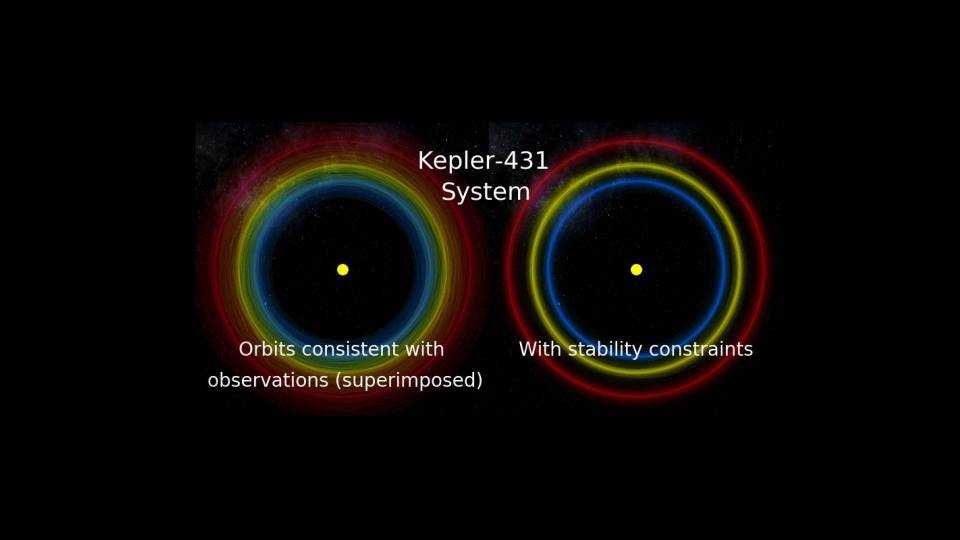 Kepler-431 System

Orbits consistent with observations (superimposed)

With stability constraints